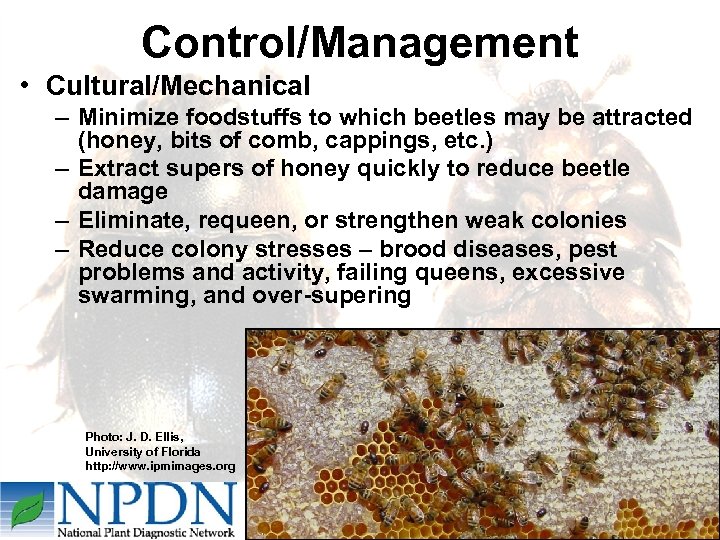 Control/Management

• Cultural/Mechanical
– Minimize foodstuffs to which beetles may be attracted (honey, bits of comb, cappings, etc.)
– Extract supers of honey quickly to reduce beetle damage
– Eliminate, requeen, or strengthen weak colonies
– Reduce colony stresses – brood diseases, pest problems and activity, failing queens, excessive swarming, and over-supering

Photo: J. D. Ellis, University of Florida http://www.ipmimages.org

NPDN
National Plant Diagnostic Network